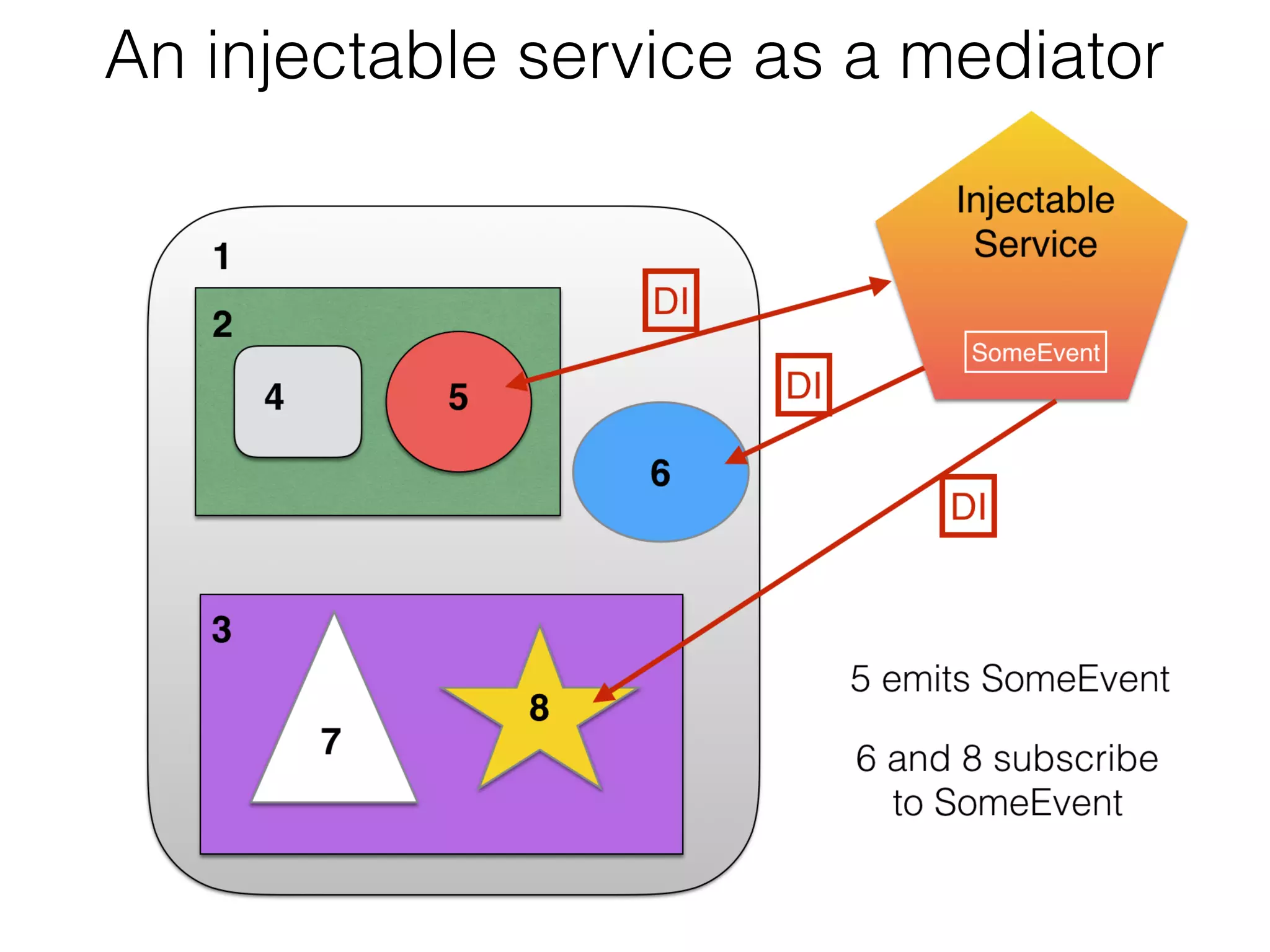 An injectable service as a mediator

Injectable Service

SomeEvent

1

2

4

5

DI

DI

6

DI

3

7

8

5 emits SomeEvent

6 and 8 subscribe to SomeEvent